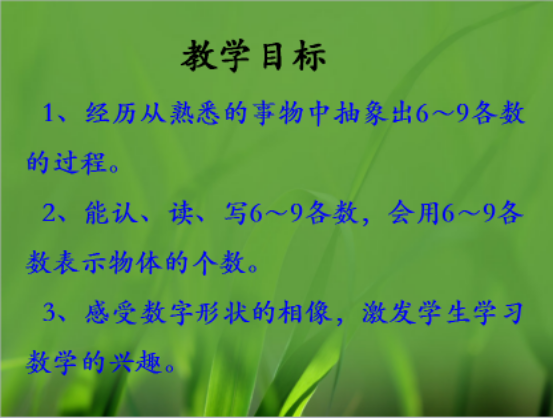 教学目标

1、经历从熟悉的事物中抽象出6～9各数的过程。

2、能认、读、写6～9各数，会用6～9各数表示物体的个数。

3、感受数字形状的相像，激发学生学习数学的兴趣。